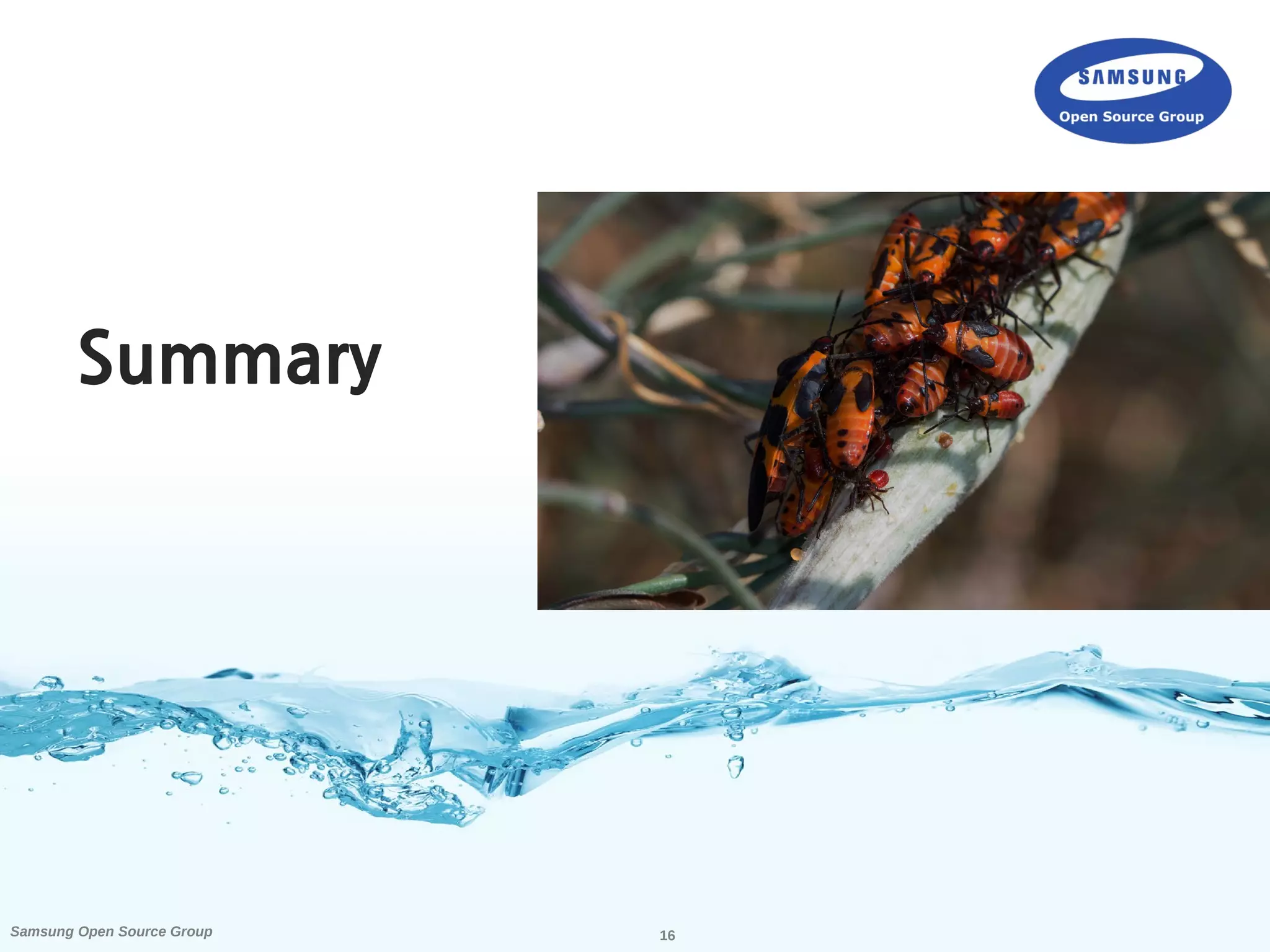 SAMSUNG
Open Source Group

Summary

Samsung Open Source Group

16